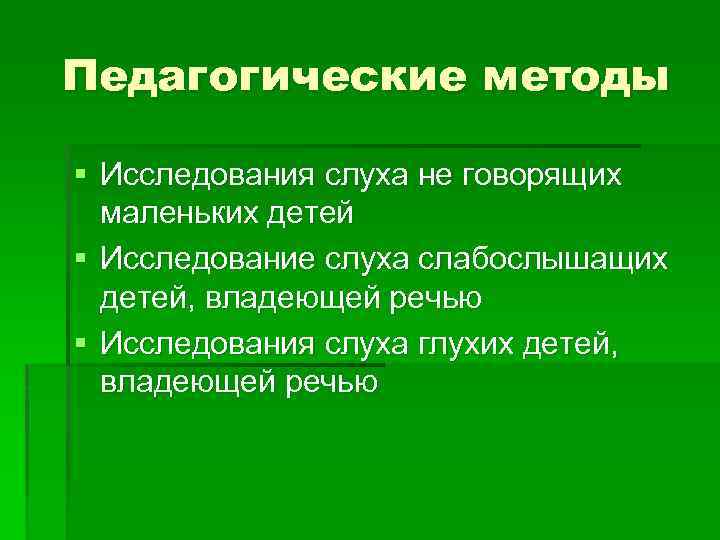 Педагогические методы

▪ Исследования слуха не говорящих маленьких детей
▪ Исследование слуха слабослышащих детей, владеющей речью
▪ Исследования слуха глухих детей, владеющей речью